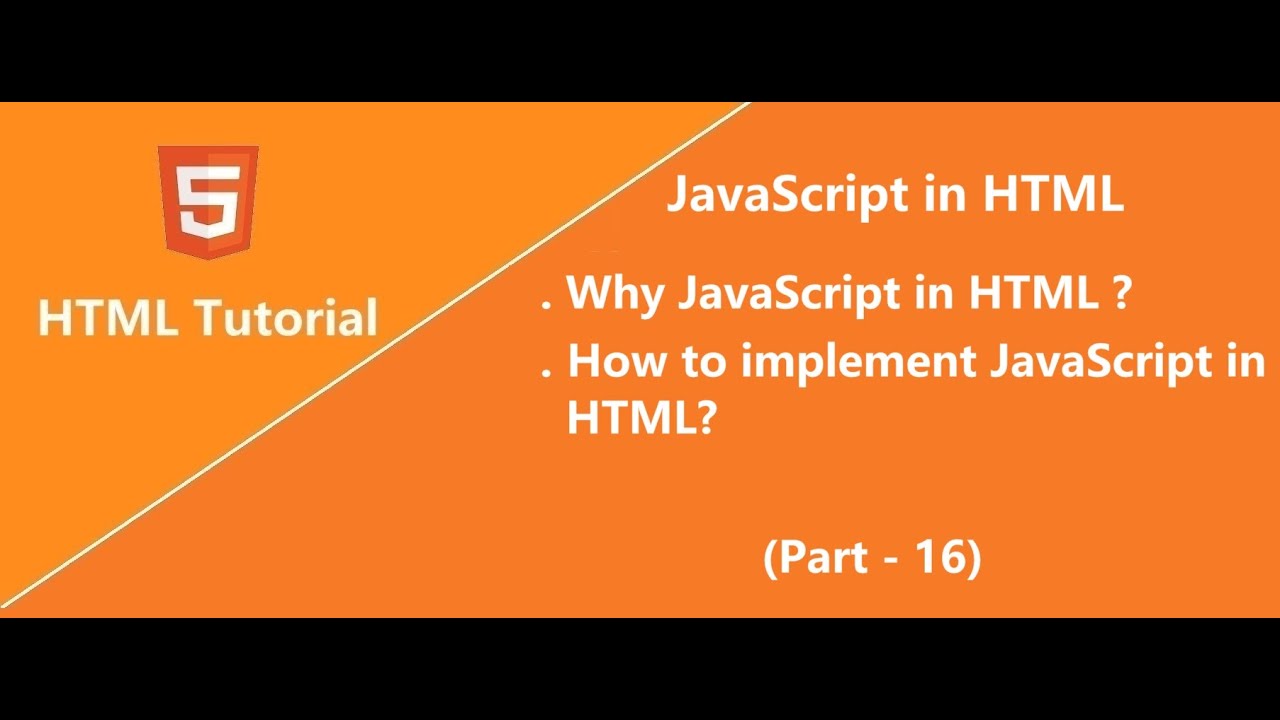 5

HTML Tutorial

JavaScript in HTML

. Why JavaScript in HTML ?

. How to implement JavaScript in HTML?

(Part - 16)